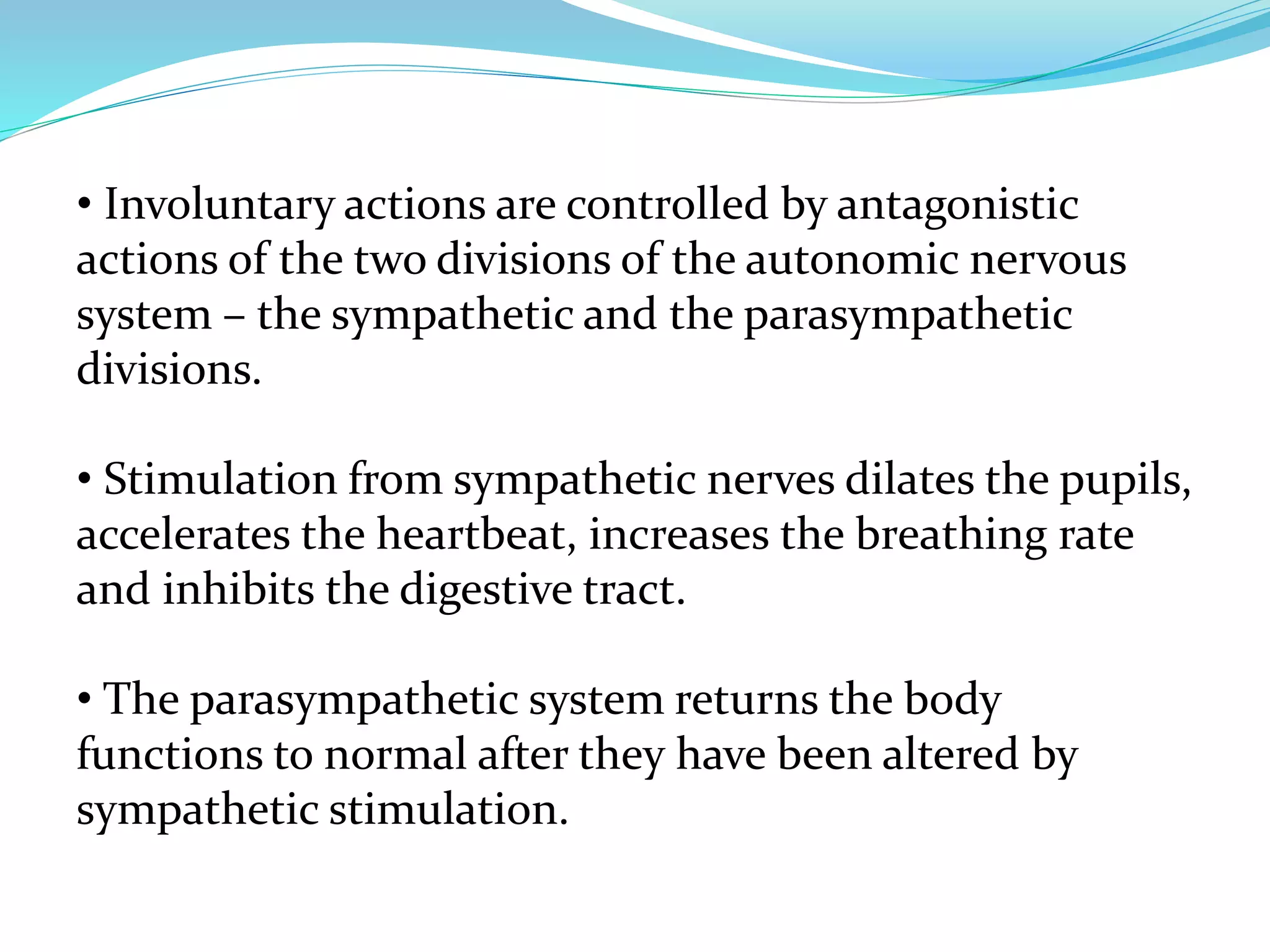 • Involuntary actions are controlled by antagonistic actions of the two divisions of the autonomic nervous system – the sympathetic and the parasympathetic divisions.

• Stimulation from sympathetic nerves dilates the pupils, accelerates the heartbeat, increases the breathing rate and inhibits the digestive tract.

• The parasympathetic system returns the body functions to normal after they have been altered by sympathetic stimulation.